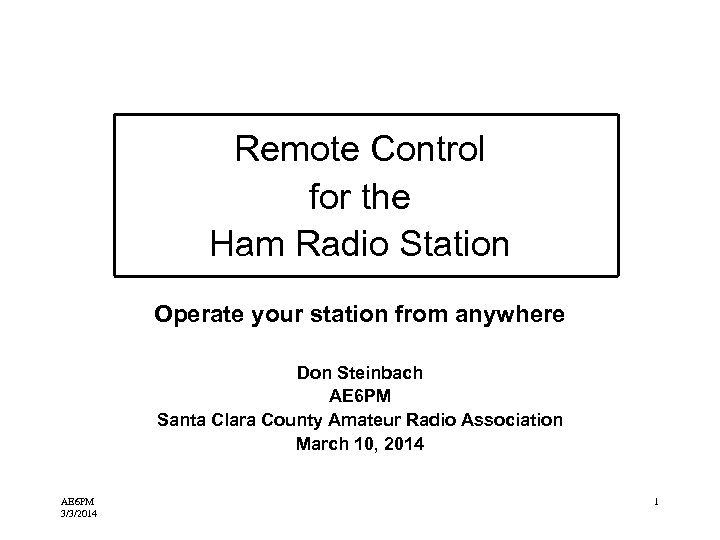 Remote Control
for the
Ham Radio Station

Operate your station from anywhere

Don Steinbach
AE6PM
Santa Clara County Amateur Radio Association
March 10, 2014

AE6PM
3/3/2014

1